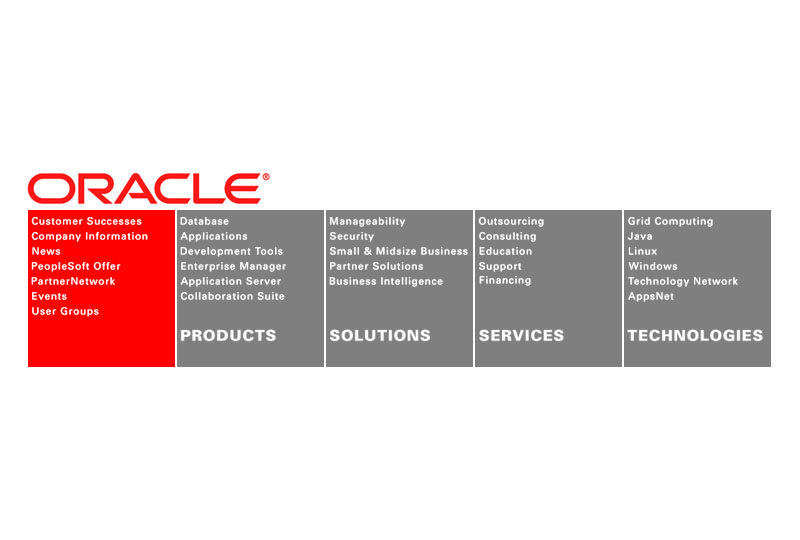 ORACLE®

Customer Successes
Company Information
News
PeopleSoft Offer
PartnerNetwork
Events
User Groups

Database
Applications
Development Tools
Enterprise Manager
Application Server
Collaboration Suite

PRODUCTS

Manageability
Security
Small & Midsize Business
Partner Solutions
Business Intelligence

SOLUTIONS

Outsourcing
Consulting
Education
Support
Financing

SERVICES

Grid Computing
Java
Linux
Windows
Technology Network
AppsNet

TECHNOLOGIES